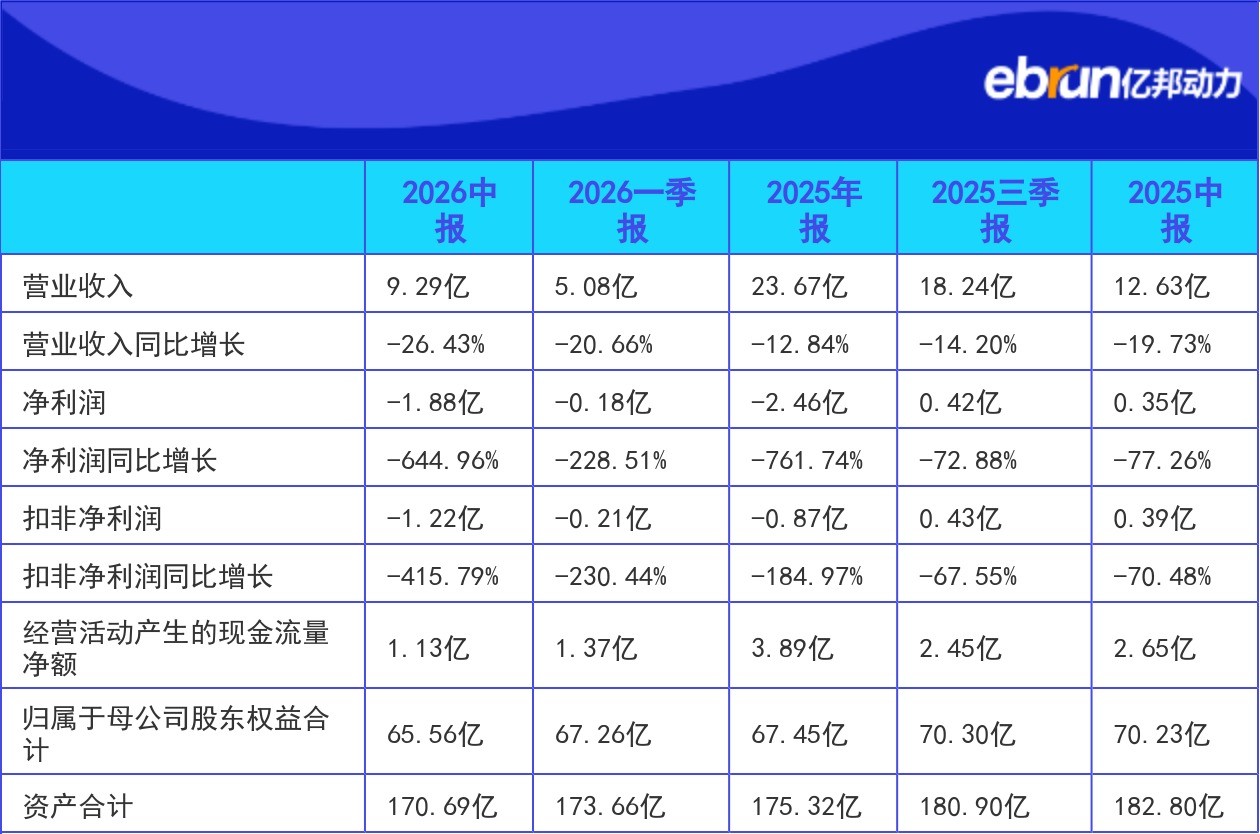 ebrun亿邦动力

| | 2026中报 | 2026一季报 | 2025年报 | 2025三季报 | 2025中报 |
|---|---|---|---|---|---|
| 营业收入 | 9.29亿 | 5.08亿 | 23.67亿 | 18.24亿 | 12.63亿 |
| 营业收入同比增长 | -26.43% | -20.66% | -12.84% | -14.20% | -19.73% |
| 净利润 | -1.88亿 | -0.18亿 | -2.46亿 | 0.42亿 | 0.35亿 |
| 净利润同比增长 | -644.96% | -228.51% | -761.74% | -72.88% | -77.26% |
| 扣非净利润 | -1.22亿 | -0.21亿 | -0.87亿 | 0.43亿 | 0.39亿 |
| 扣非净利润同比增长 | -415.79% | -230.44% | -184.97% | -67.55% | -70.48% |
| 经营活动产生的现金流量净额 | 1.13亿 | 1.37亿 | 3.89亿 | 2.45亿 | 2.65亿 |
| 归属于母公司股东权益合计 | 65.56亿 | 67.26亿 | 67.45亿 | 70.30亿 | 70.23亿 |
| 资产合计 | 170.69亿 | 173.66亿 | 175.32亿 | 180.90亿 | 182.80亿 |